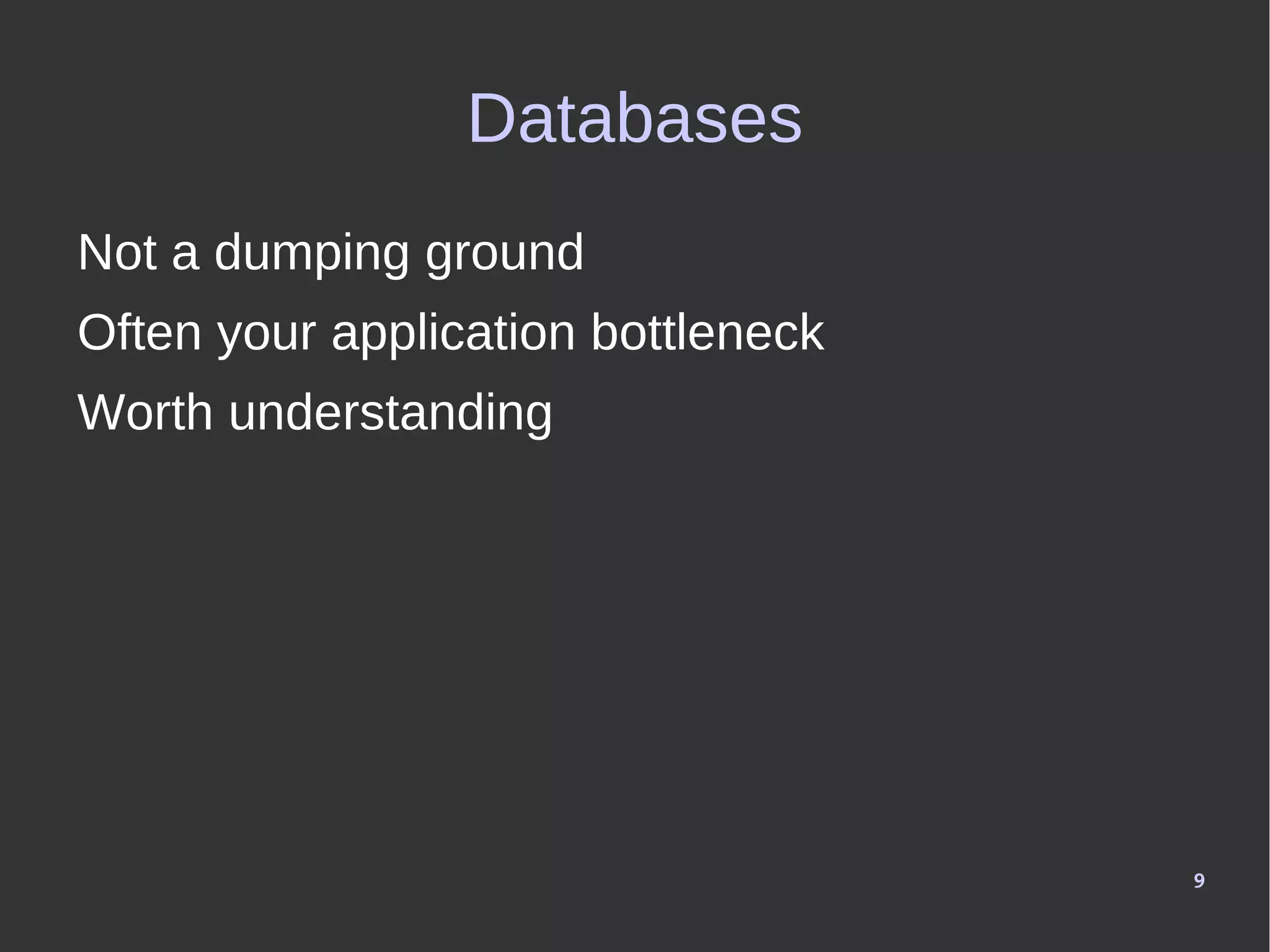 Databases

Not a dumping ground

Often your application bottleneck

Worth understanding

9